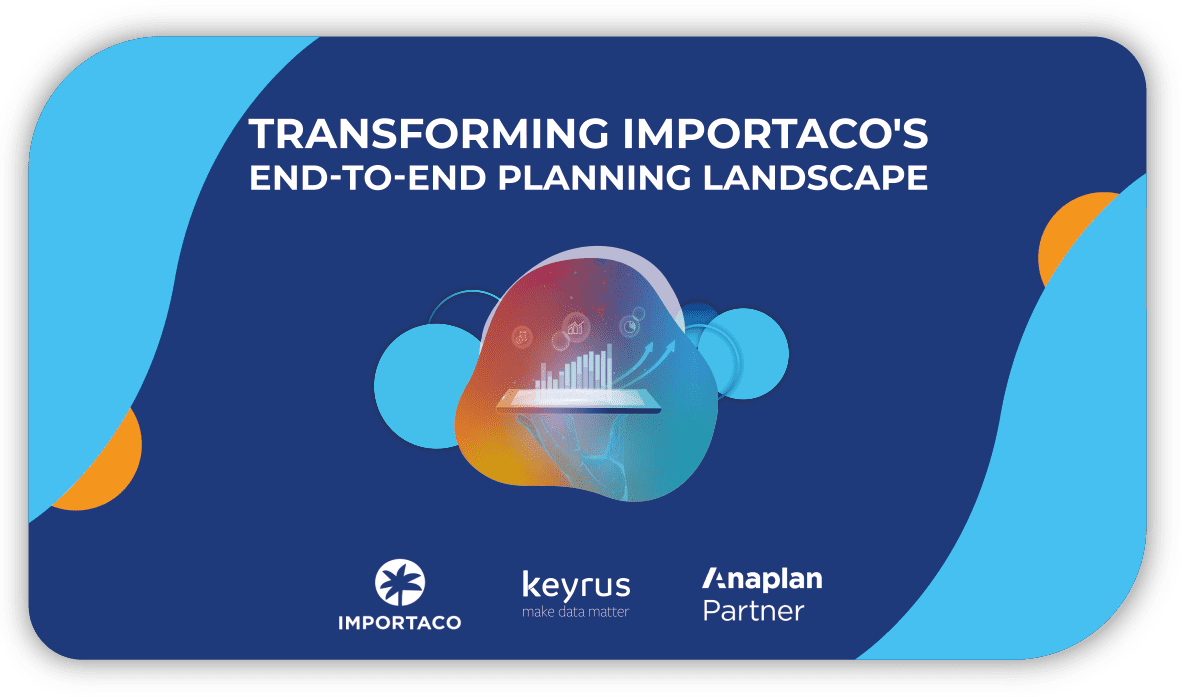 TRANSFORMING IMPORTACO'S
END-TO-END PLANNING LANDSCAPE

IMPORTACO

keyrus
make data matter

Anaplan
Partner